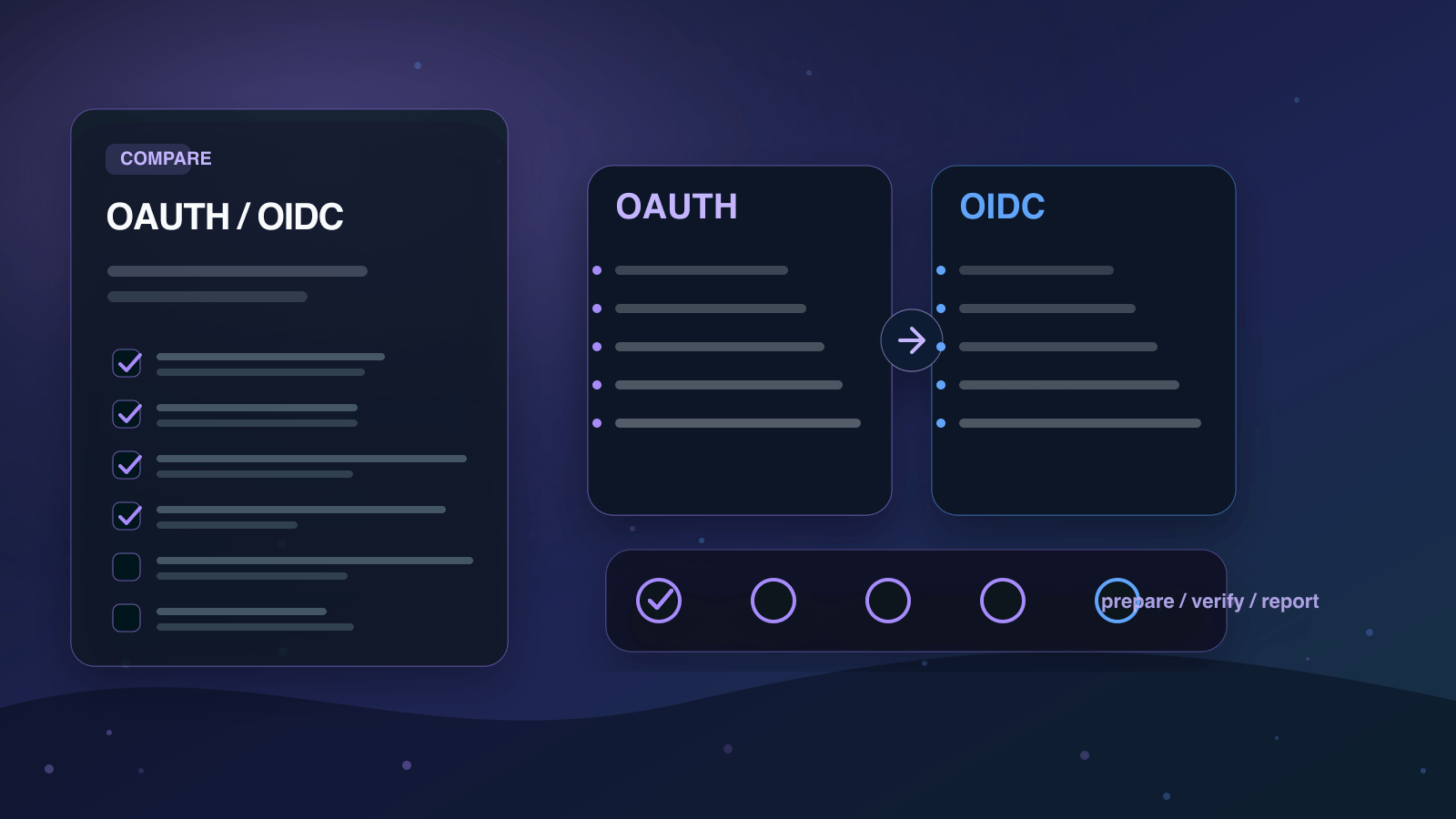 COMPARE

OAUTH / OIDC

OAUTH

OIDC

prepare / verify / report